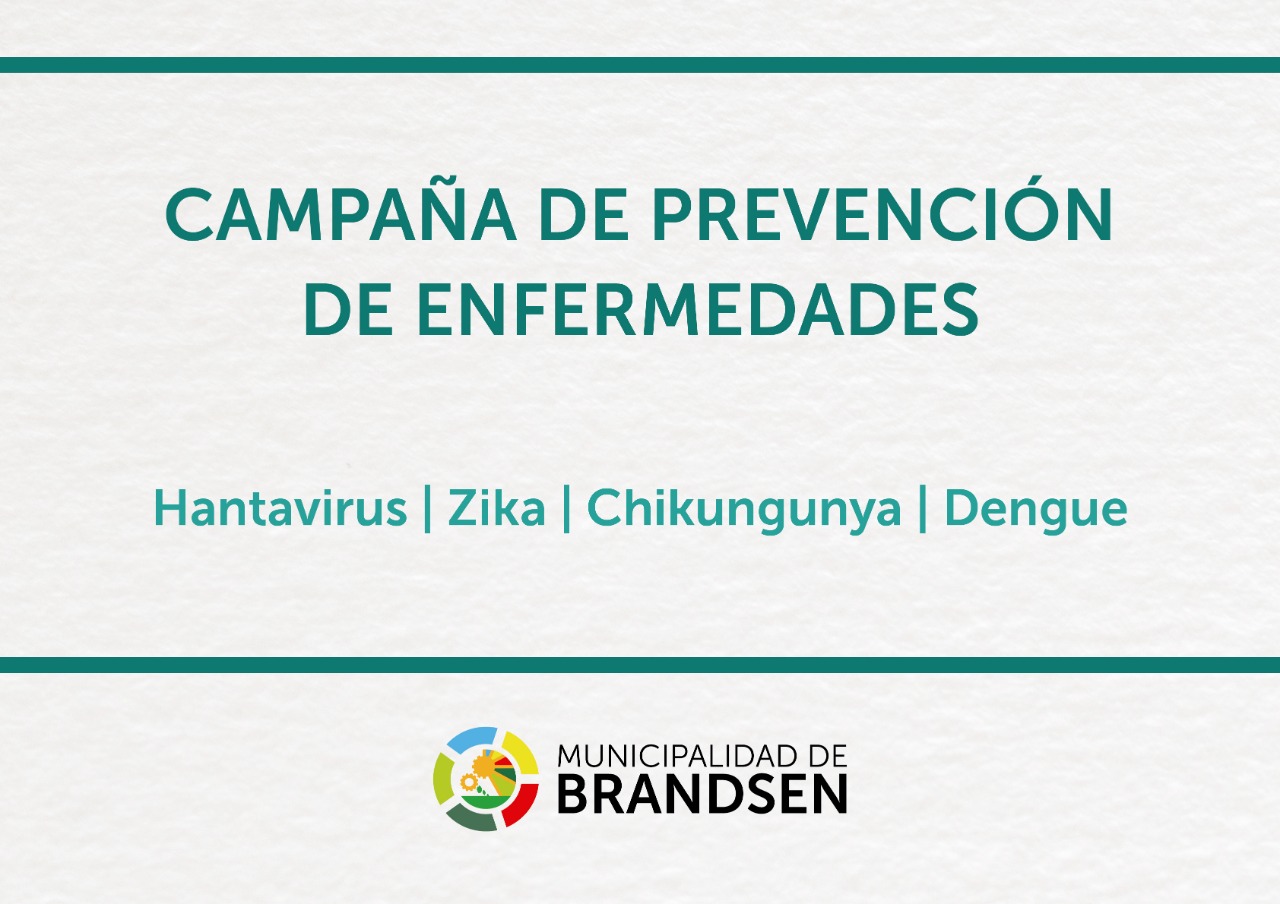 CAMPAÑA DE PREVENCIÓN DE ENFERMEDADES

Hantavirus | Zika | Chikungunya | Dengue

MUNICIPALIDAD DE
BRANDSEN